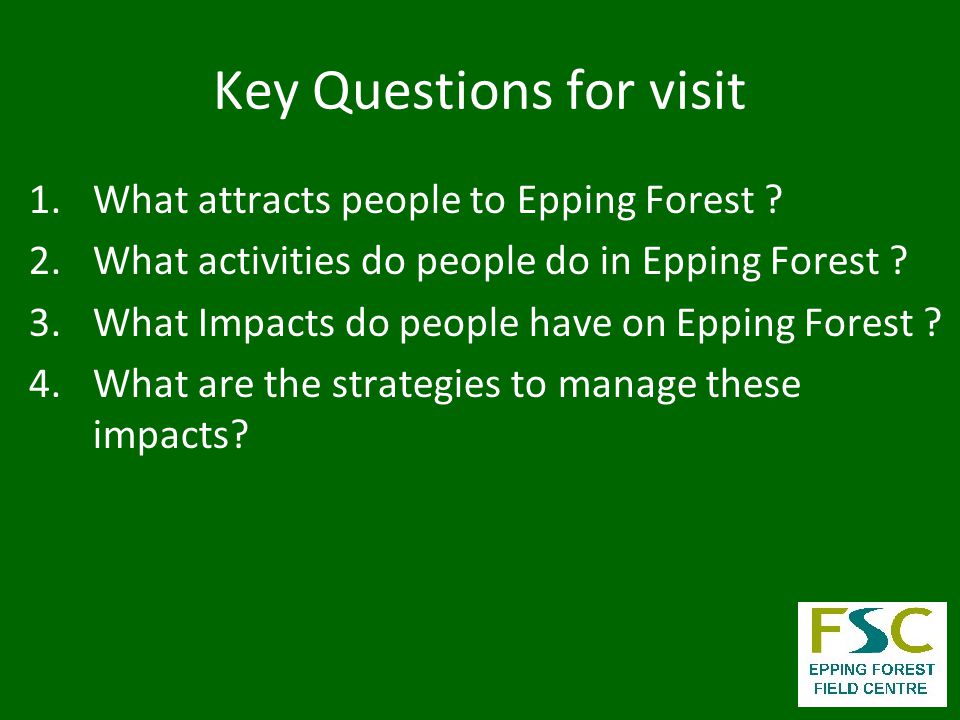 Key Questions for visit

1. What attracts people to Epping Forest ?
2. What activities do people do in Epping Forest ?
3. What Impacts do people have on Epping Forest ?
4. What are the strategies to manage these impacts?

FSC
EPPING FOREST
FIELD CENTRE